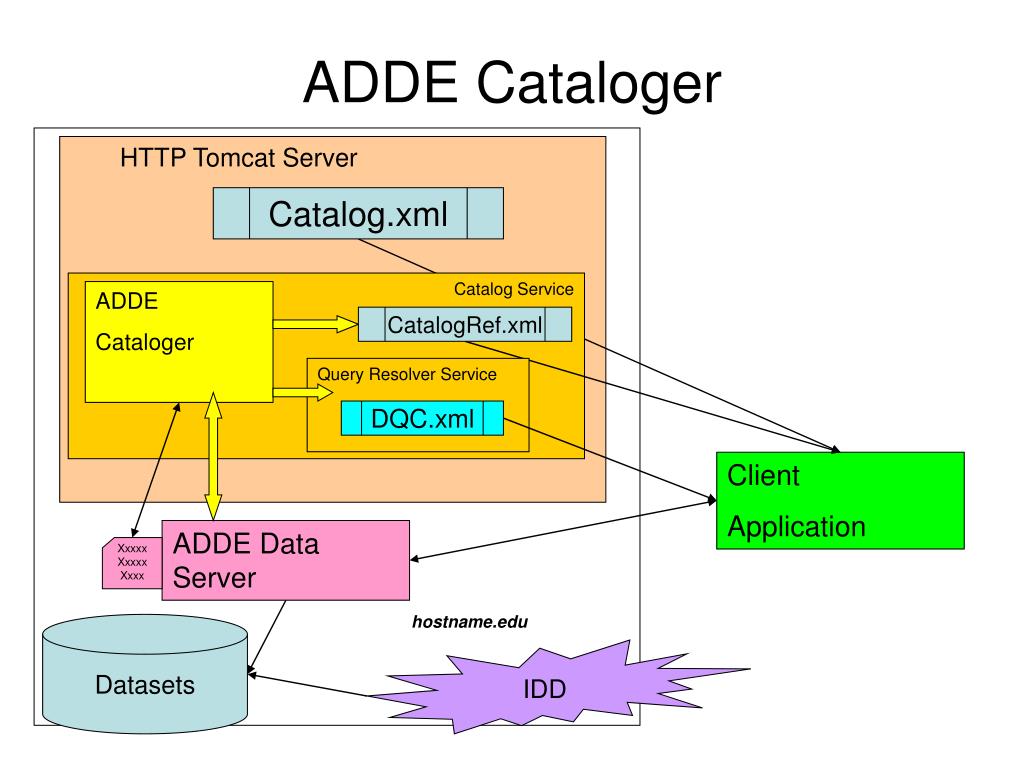 ADDE Cataloger

HTTP Tomcat Server

Catalog.xml

Catalog Service

ADDE

Cataloger

CatalogRef.xml

Query Resolver Service

DQC.xml

Client

Application

Xxxxx
Xxxxx
Xxxx

ADDE Data Server

hostname.edu

Datasets

IDD